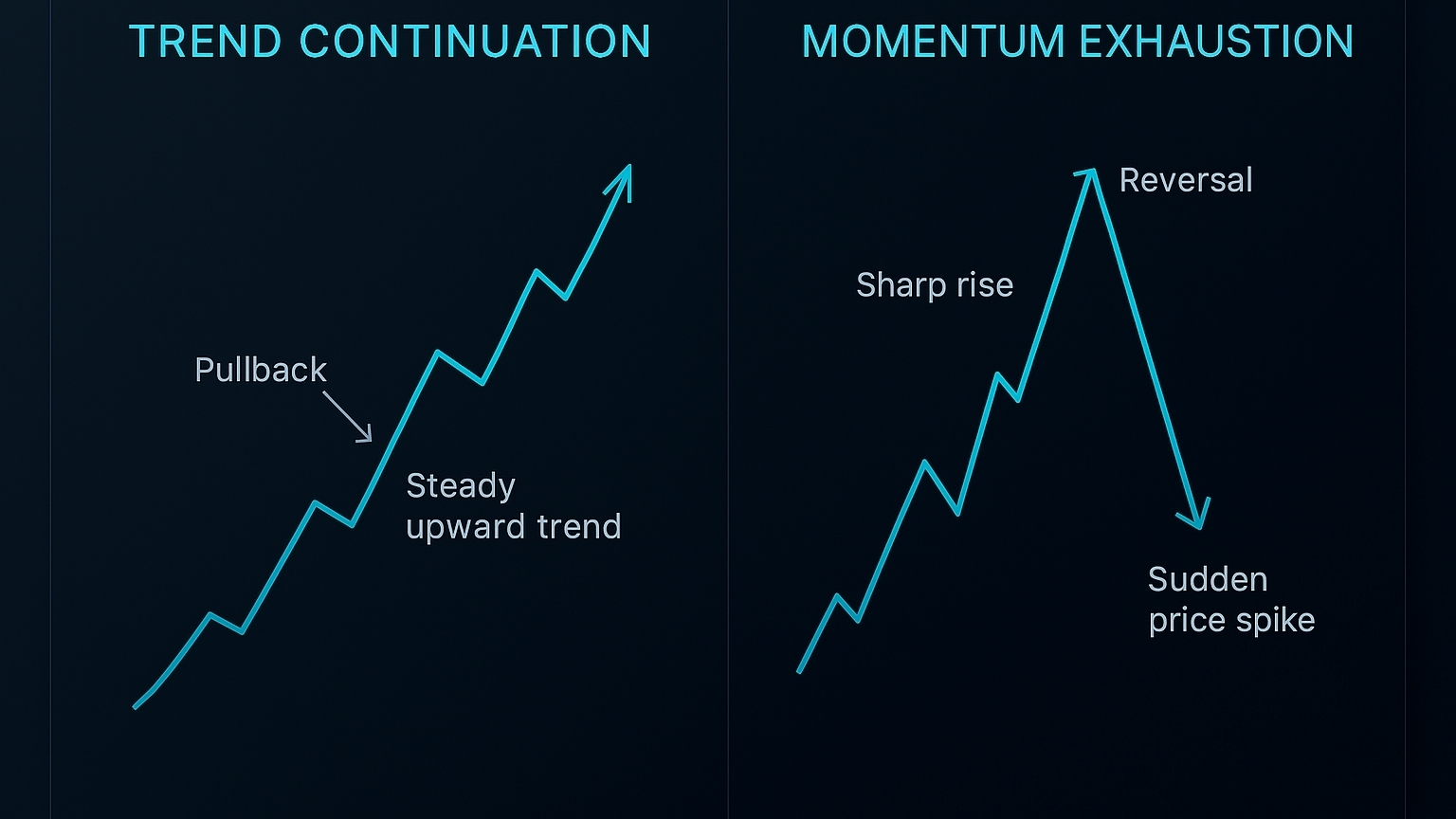 TREND CONTINUATION

Pullback

Steady upward trend

MOMENTUM EXHAUSTION

Reversal

Sharp rise

Sudden price spike